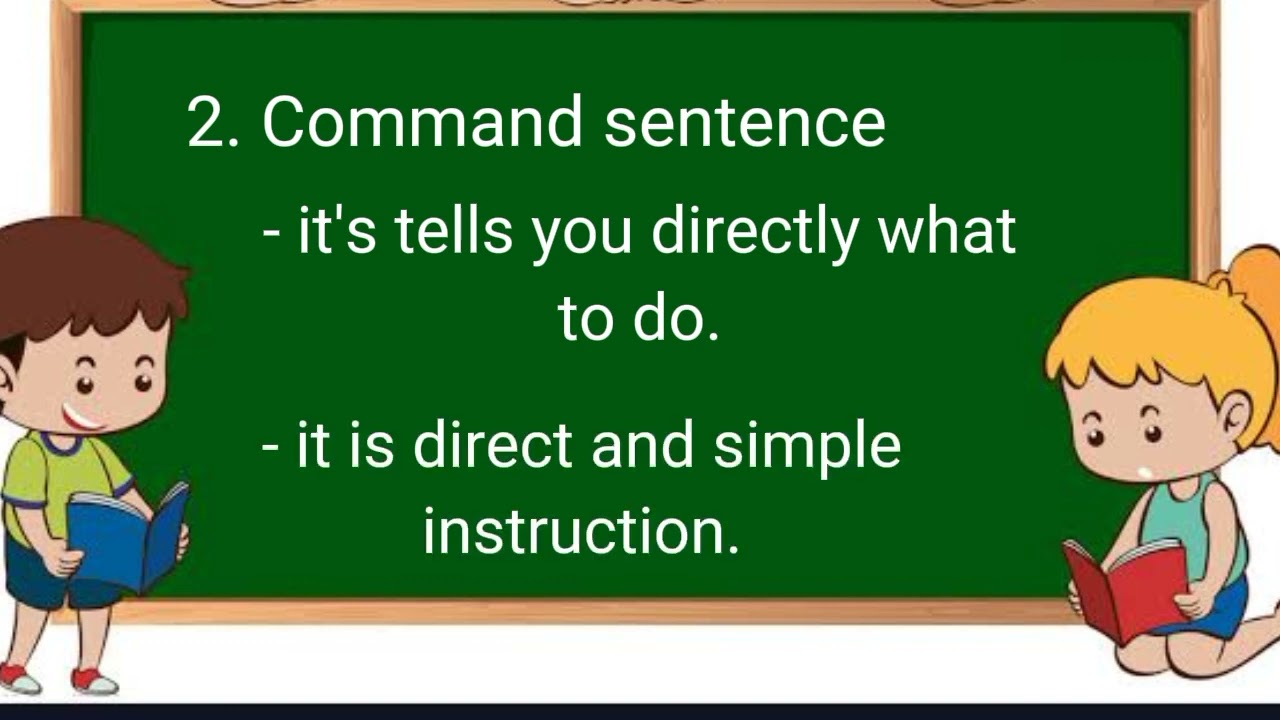 2. Command sentence

- it's tells you directly what to do.

- it is direct and simple instruction.